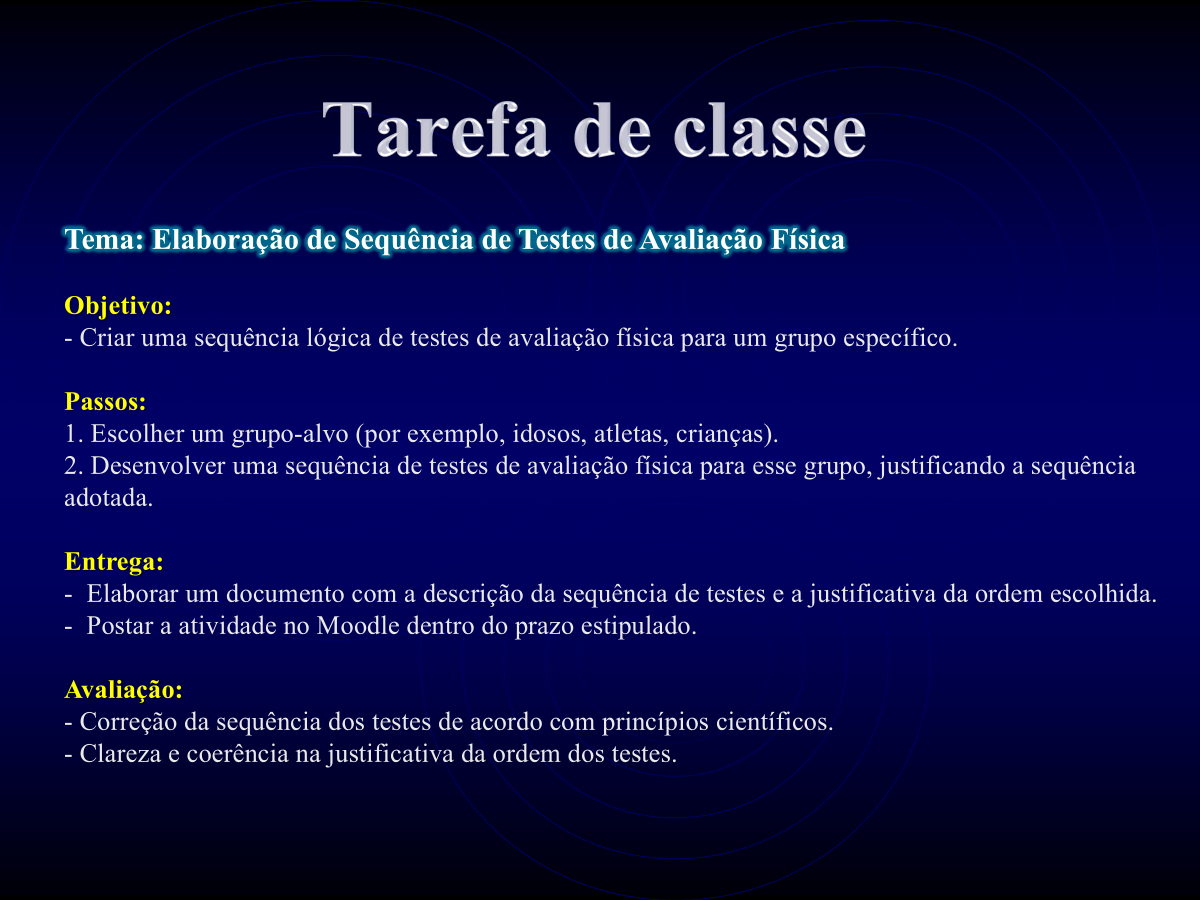 Tarefa de classe

Tema: Elaboração de Sequência de Testes de Avaliação Física

Objetivo:
- Criar uma sequência lógica de testes de avaliação física para um grupo específico.

Passos:
1. Escolher um grupo-alvo (por exemplo, idosos, atletas, crianças).
2. Desenvolver uma sequência de testes de avaliação física para esse grupo, justificando a sequência adotada.

Entrega:
- Elaborar um documento com a descrição da sequência de testes e a justificativa da ordem escolhida.
- Postar a atividade no Moodle dentro do prazo estipulado.

Avaliação:
- Correção da sequência dos testes de acordo com princípios científicos.
- Clareza e coerência na justificativa da ordem dos testes.